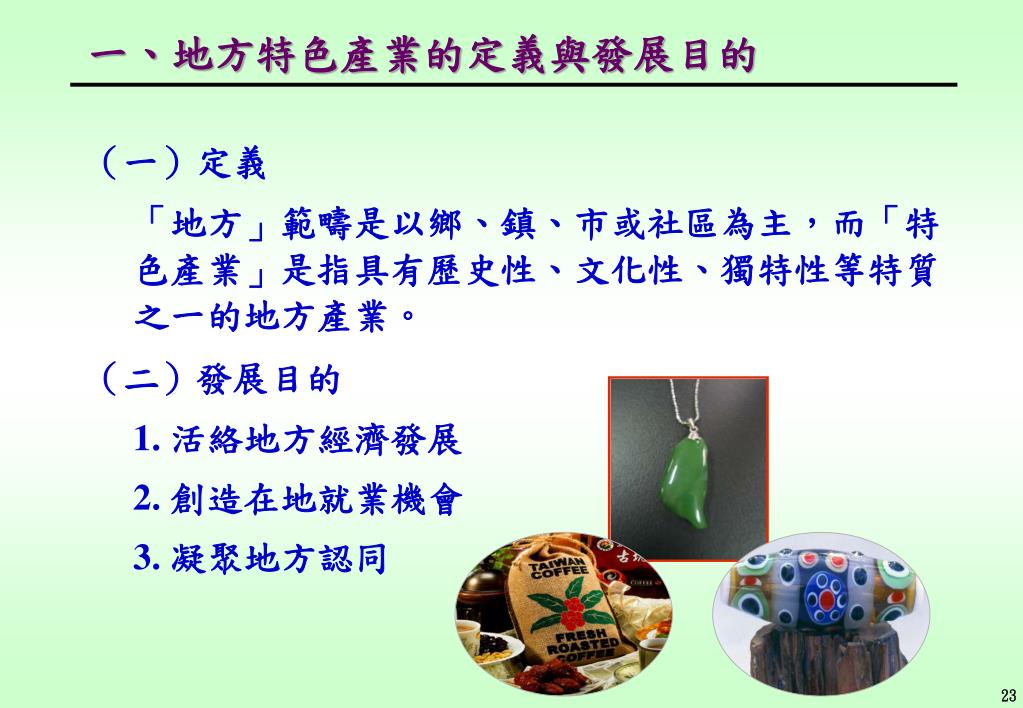 一、地方特色產業的定義與發展目的

（一）定義

「地方」範疇是以鄉、鎮、市或社區為主，而「特色產業」是指具有歷史性、文化性、獨特性等特質之一的地方產業。

（二）發展目的

1. 活絡地方經濟發展

2. 創造在地就業機會

3. 凝聚地方認同

TAIWAN COFFEE

FRESH ROASTED COFFEE

23